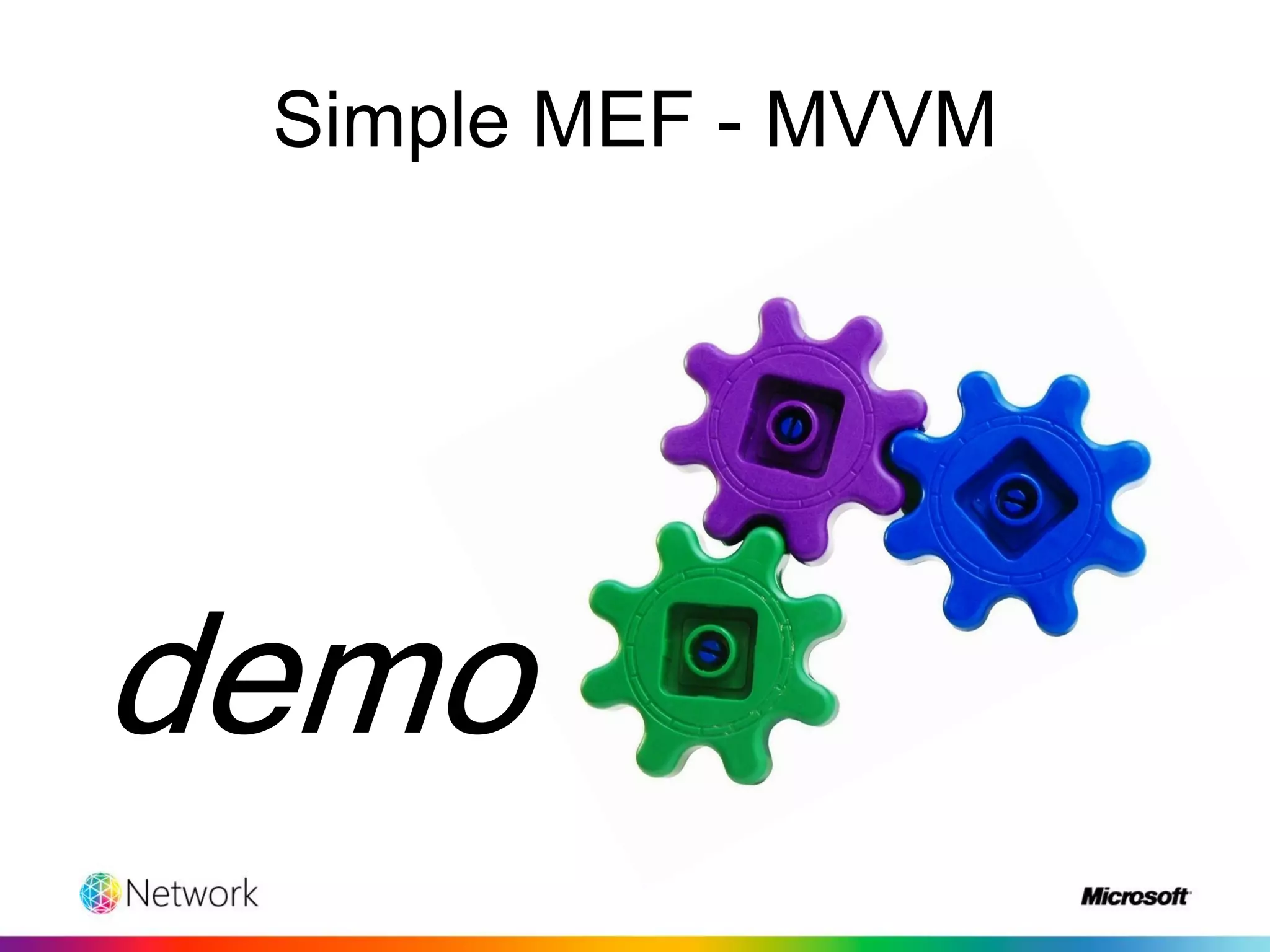 Simple MEF - MVVM

demo

Network

Microsoft